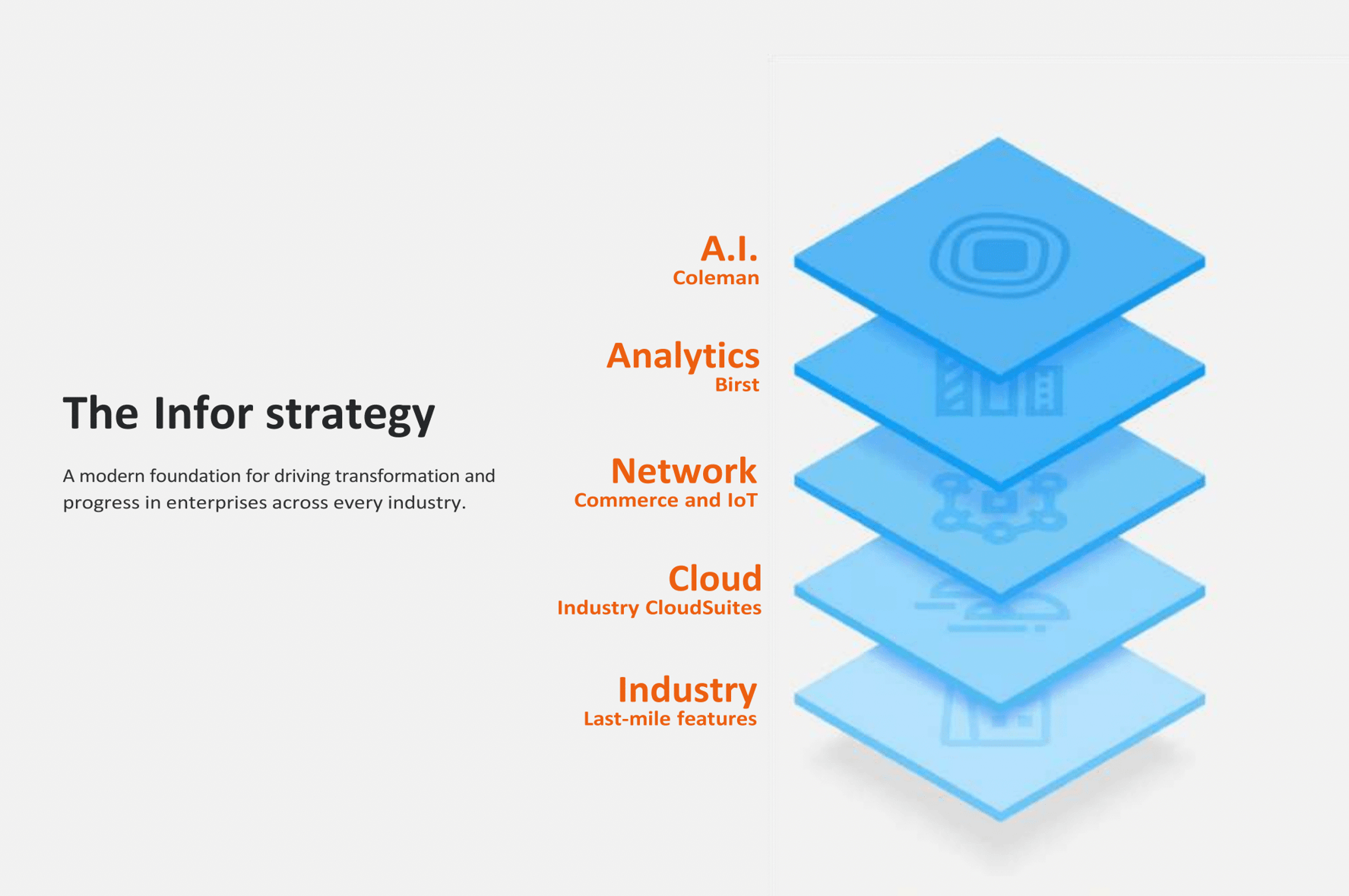 The Infor strategy

A modern foundation for driving transformation and progress in enterprises across every industry.

A.I.
Coleman

Analytics
Birst

Network
Commerce and IoT

Cloud
Industry CloudSuites

Industry
Last-mile features